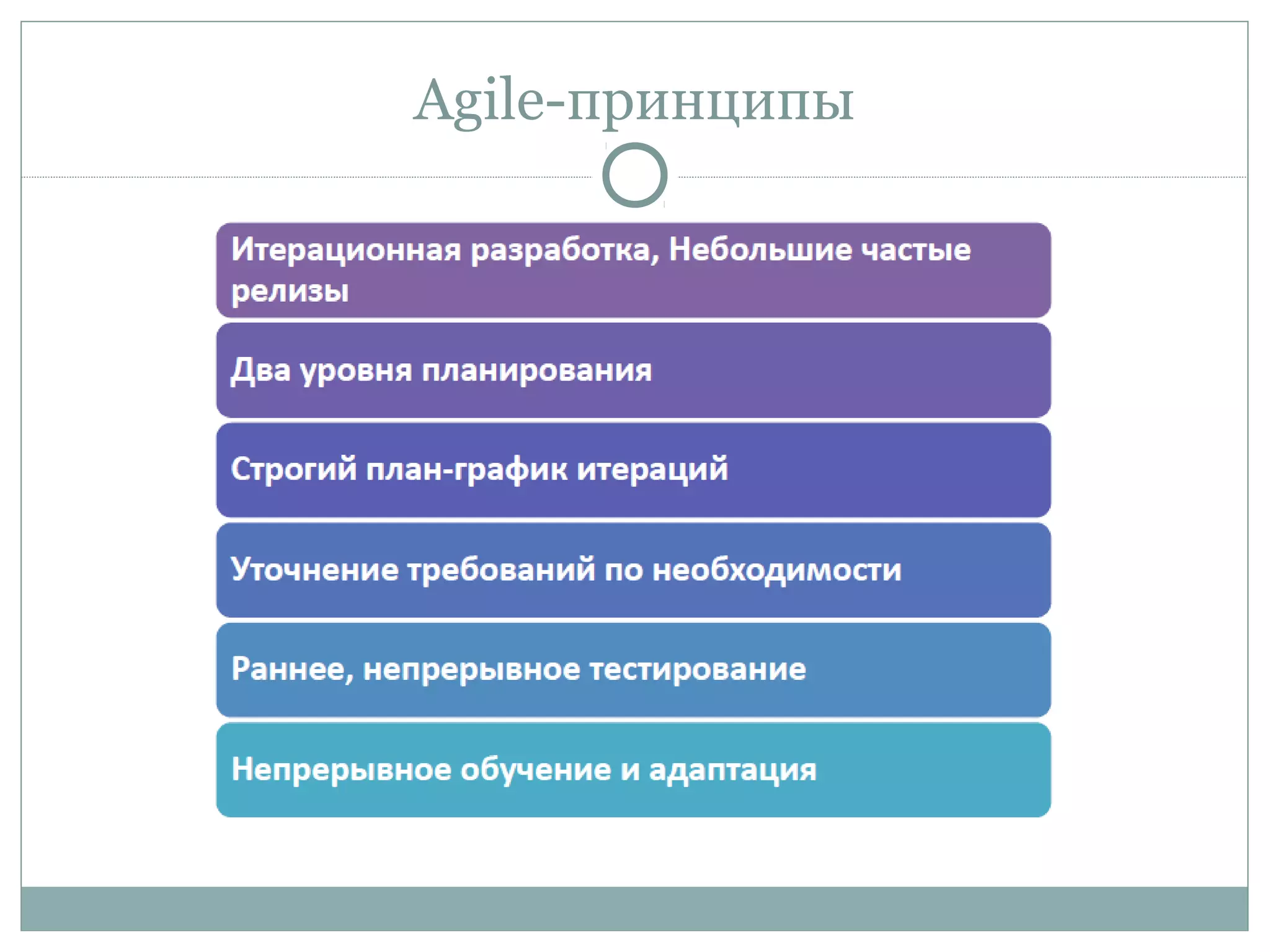 Agile-принципы

Итерационная разработка, Небольшие частые релизы

Два уровня планирования

Строгий план-график итераций

Уточнение требований по необходимости

Раннее, непрерывное тестирование

Непрерывное обучение и адаптация